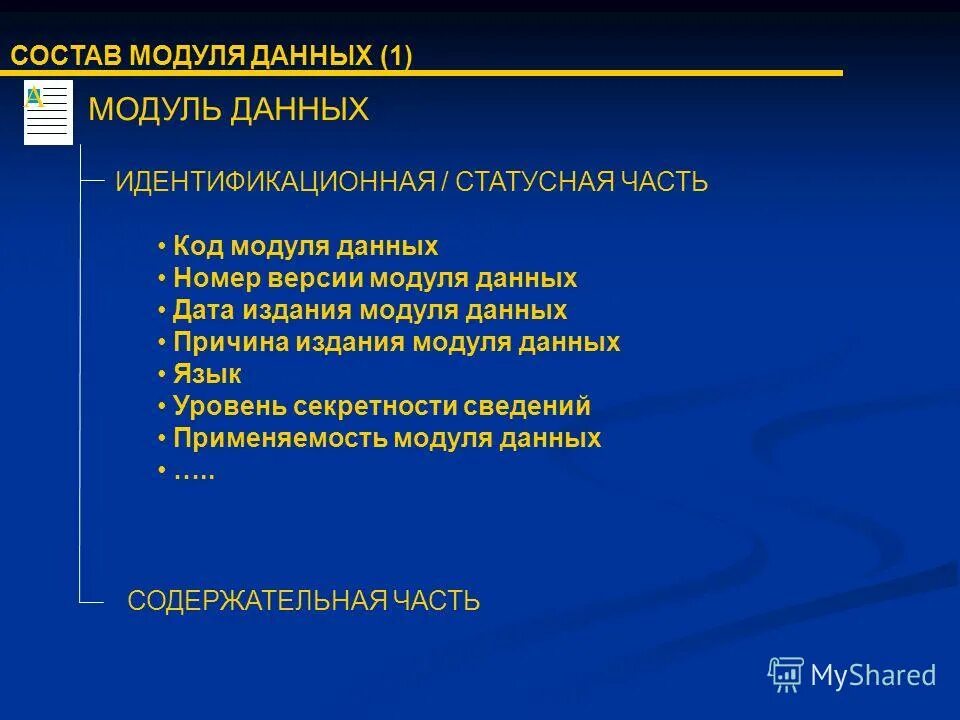 СОСТАВ МОДУЛЯ ДАННЫХ (1)

A

МОДУЛЬ ДАННЫХ

ИДЕНТИФИКАЦИОННАЯ / СТАТУСНАЯ ЧАСТЬ

• Код модуля данных
• Номер версии модуля данных
• Дата издания модуля данных
• Причина издания модуля данных
• Язык
• Уровень секретности сведений
• Применяемость модуля данных
• …..

СОДЕРЖАТЕЛЬНАЯ ЧАСТЬ

MyShared